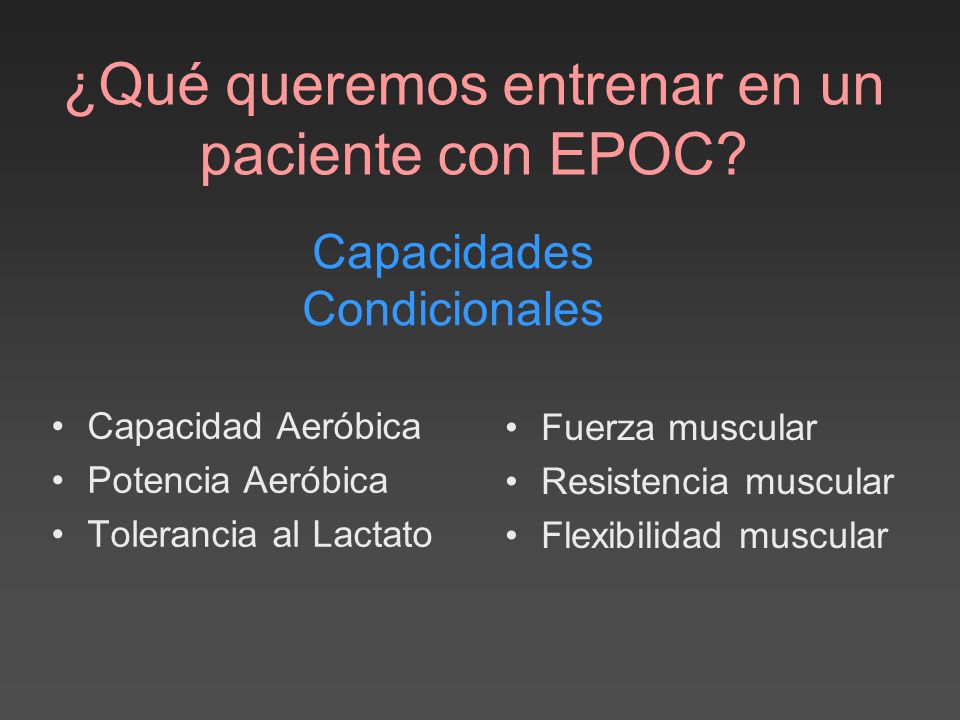 ¿Qué queremos entrenar en un paciente con EPOC?

Capacidades Condicionales

• Capacidad Aeróbica
• Potencia Aeróbica
• Tolerancia al Lactato

• Fuerza muscular
• Resistencia muscular
• Flexibilidad muscular